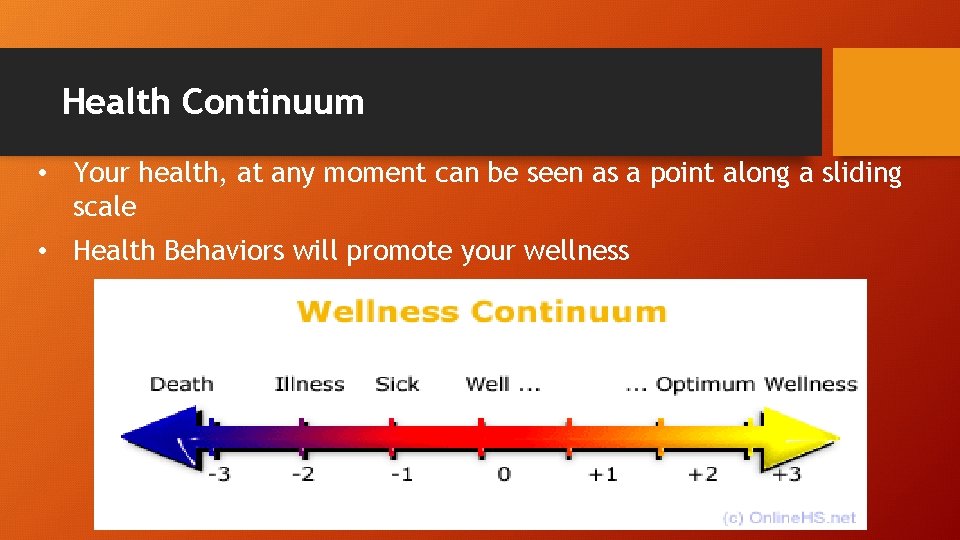 Health Continuum

• Your health, at any moment can be seen as a point along a sliding scale

• Health Behaviors will promote your wellness

Wellness Continuum

Death Illness Sick Well ... ... Optimum Wellness

-3 -2 -1 0 +1 +2 +3

(c) OnlineHS.net